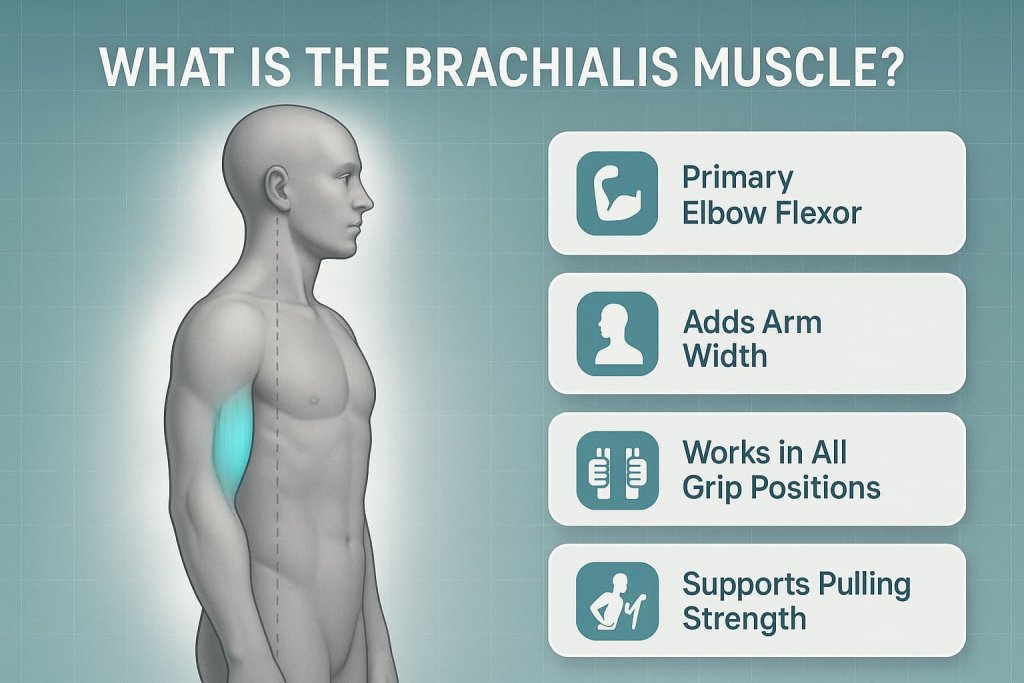 WHAT IS THE BRACHIALIS MUSCLE?

Primary Elbow Flexor

Adds Arm Width

Works in All Grip Positions

Supports Pulling Strength